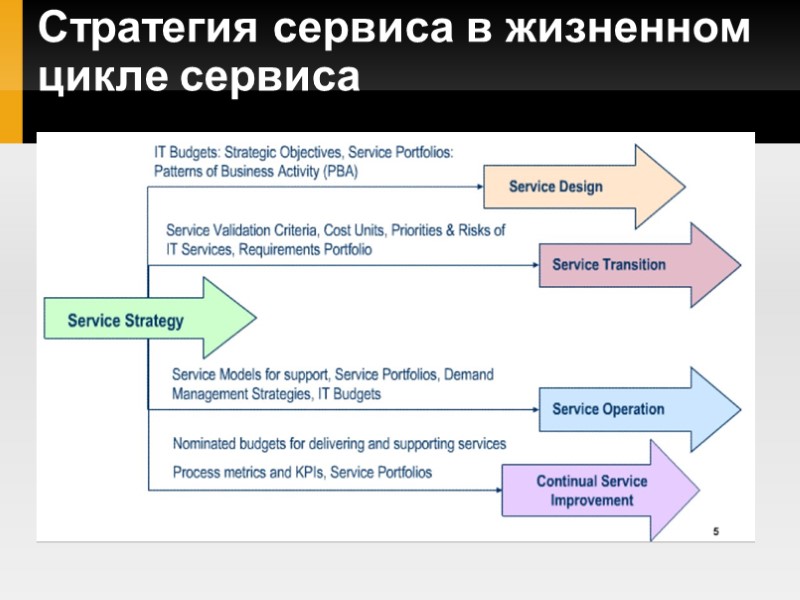 Стратегия сервиса в жизненном цикле сервиса

IT Budgets: Strategic Objectives, Service Portfolios: Patterns of Business Activity (PBA)

Service Design

Service Validation Criteria, Cost Units, Priorities & Risks of IT Services, Requirements Portfolio

Service Transition

Service Strategy

Service Models for support, Service Portfolios, Demand Management Strategies, IT Budgets

Service Operation

Nominated budgets for delivering and supporting services

Process metrics and KPIs, Service Portfolios

Continual Service Improvement

5